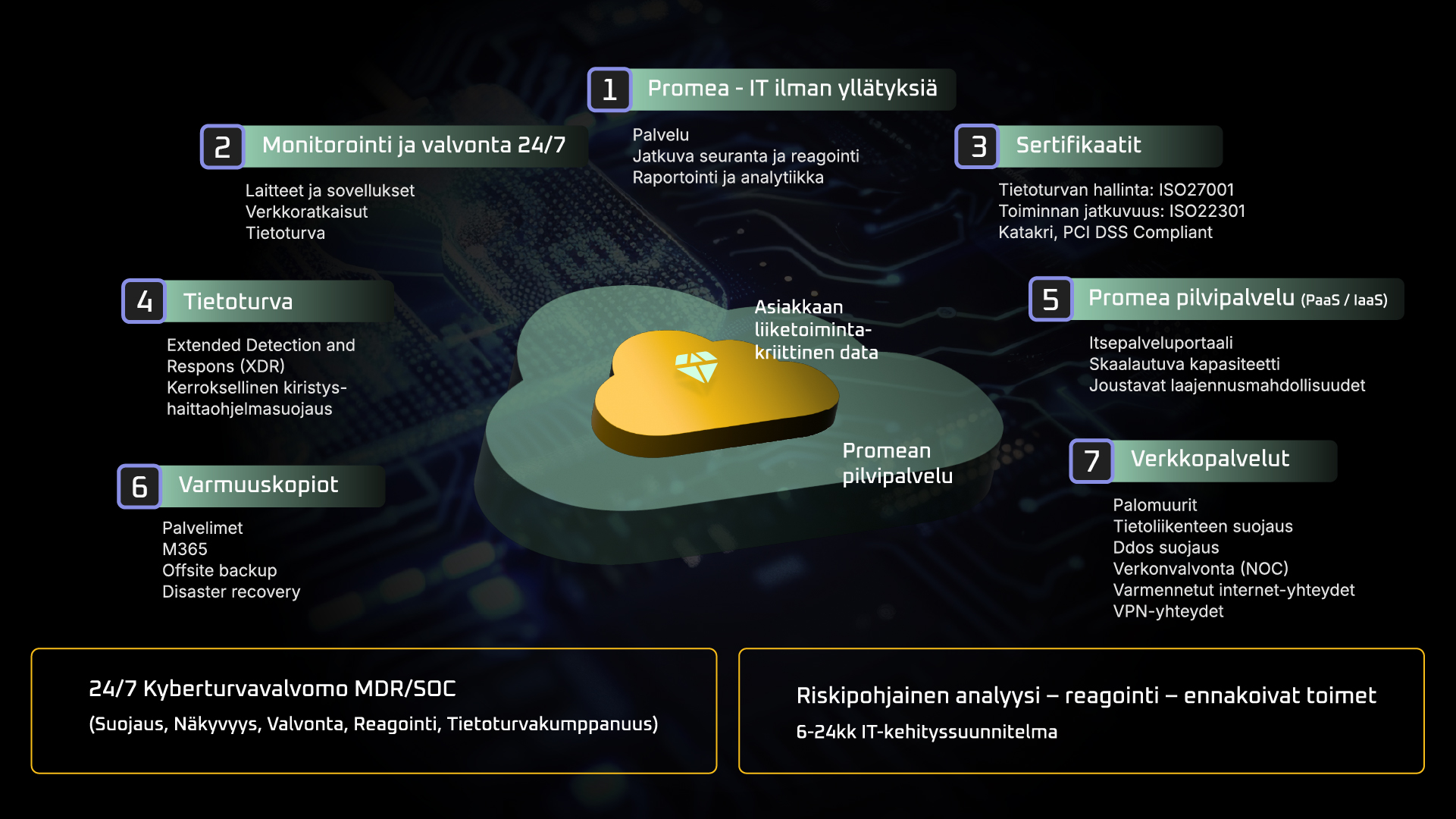 1 Promea - IT ilman yllätyksiä

Palvelu
Jatkuva seuranta ja reagointi
Raportointi ja analytiikka

2 Monitorointi ja valvonta 24/7

Laitteet ja sovellukset
Verkkoratkaisut
Tietoturva

3 Sertifikaatit

Tietoturvan hallinta: ISO27001
Toiminnan jatkuvuus: ISO22301
Katakri, PCI DSS Compliant

4 Tietoturva

Extended Detection and Respons (XDR)
Kerroksellinen kiristys-haittaohjelmasuojaus

Asiakkaan liiketoiminta-kriittinen data

Promean pilvipalvelu

5 Promea pilvipalvelu (PaaS / IaaS)

Itsepalveluportaali
Skaalautuva kapasiteetti
Joustavat laajennusmahdollisuudet

6 Varmuuskopiot

Palvelimet
M365
Offsite backup
Disaster recovery

7 Verkkopalvelut

Palomuurit
Tietoliikenteen suojaus
Ddos suojaus
Verkonvalvonta (NOC)
Varmennetut internet-yhteydet
VPN-yhteydet

24/7 Kyberturvavalvomo MDR/SOC
(Suojaus, Näkyvyys, Valvonta, Reagointi, Tietoturvakumppanuus)

Riskipohjainen analyysi – reagointi – ennakoivat toimet
6-24kk IT-kehityssuunnitelma